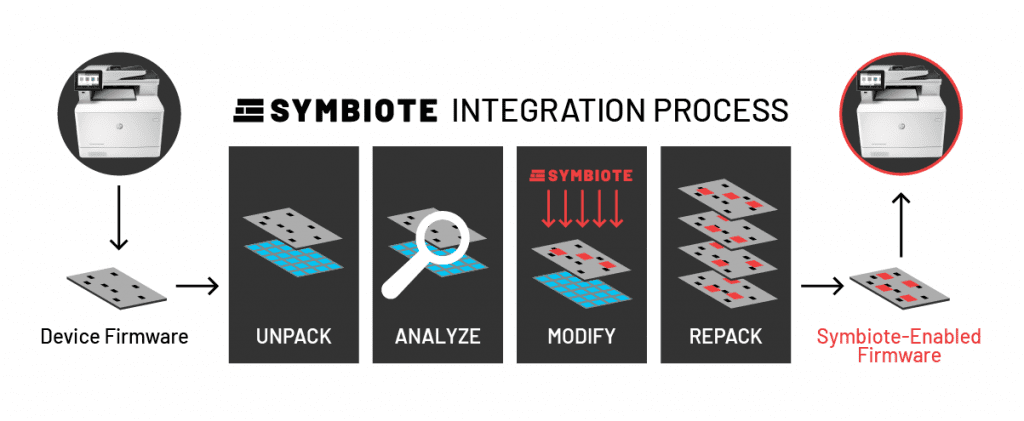 SYMBIOTE INTEGRATION PROCESS

Device Firmware

UNPACK

ANALYZE

SYMBIOTE

MODIFY

REPACK

Symbiote-Enabled Firmware